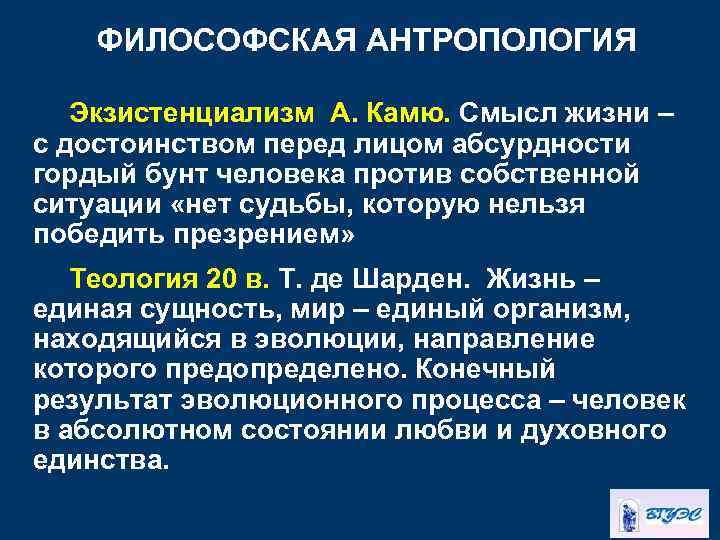 ФИЛОСОФСКАЯ АНТРОПОЛОГИЯ

Экзистенциализм А. Камю. Смысл жизни – с достоинством перед лицом абсурдности гордый бунт человека против собственной ситуации «нет судьбы, которую нельзя победить презрением»

Теология 20 в. Т. де Шарден. Жизнь – единая сущность, мир – единый организм, находящийся в эволюции, направление которого предопределено. Конечный результат эволюционного процесса – человек в абсолютном состоянии любви и духовного единства.

ВГУЭС